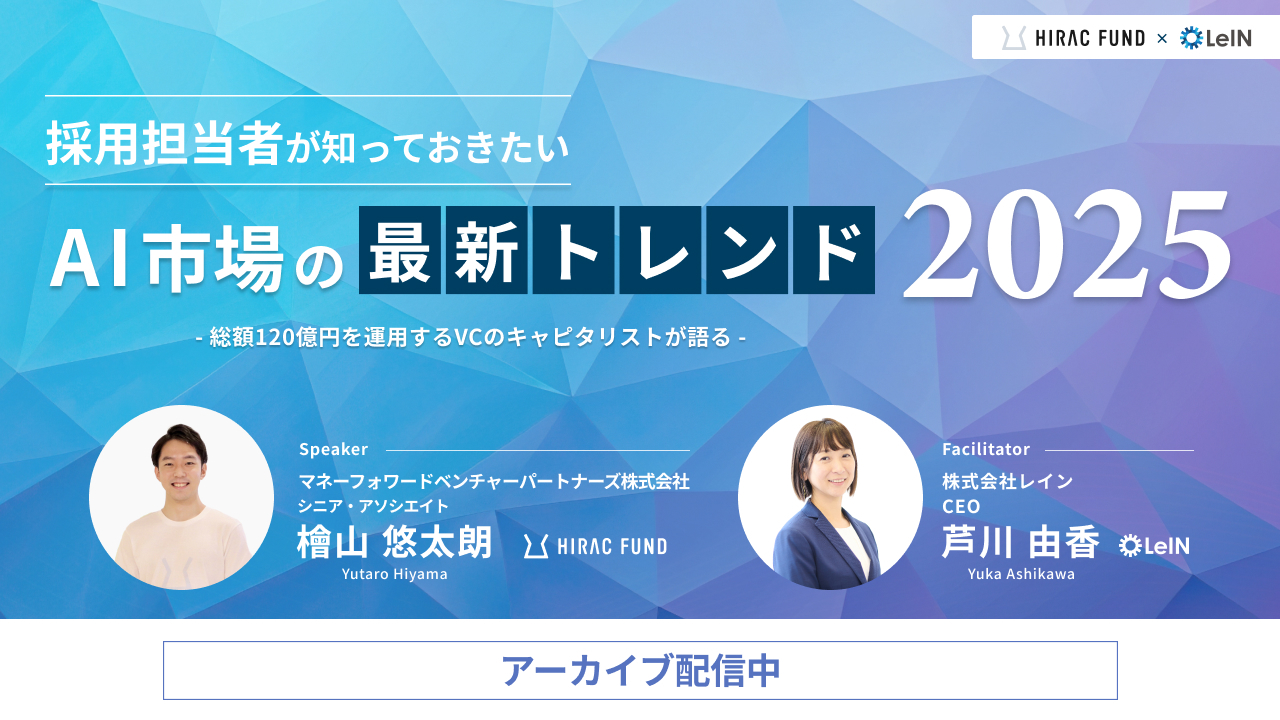 HIRAC FUND × LeIN

採用担当者が知っておきたい

AI市場の最新トレンド 2025

- 総額120億円を運用するVCのキャピタリストが語る -

Speaker
マネーフォワードベンチャーパートナーズ株式会社
シニア・アソシエイト
檜山 悠太朗
Yutaro Hiyama
HIRAC FUND

Facilitator
株式会社レイン
CEO
芦川 由香
Yuka Ashikawa
LeIN

アーカイブ配信中